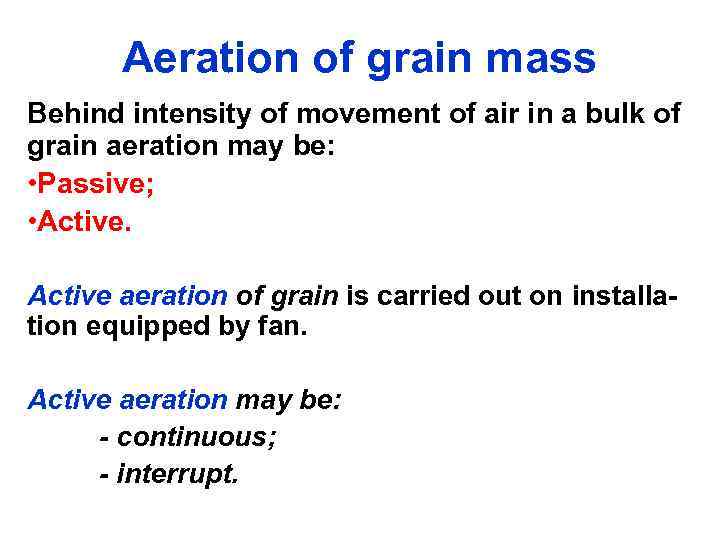 Aeration of grain mass

Behind intensity of movement of air in a bulk of grain aeration may be:

•Passive;

•Active.

Active aeration of grain is carried out on installation equipped by fan.

Active aeration may be:

- continuous;

- interrupt.